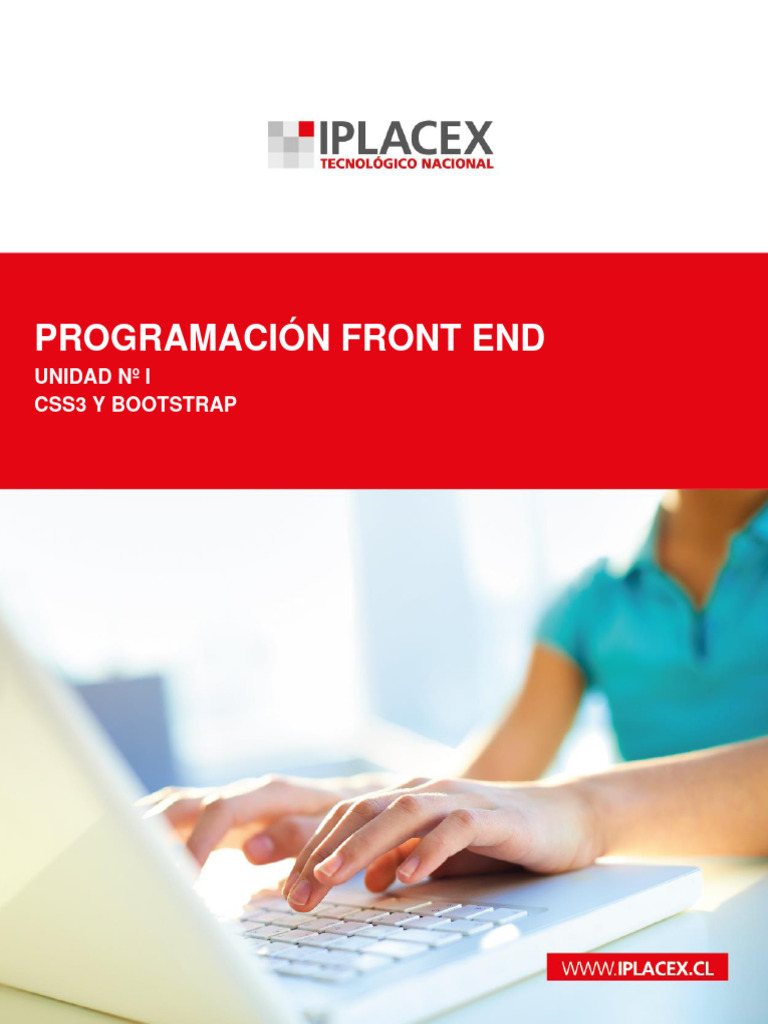 IPLACEX
TECNOLÓGICO NACIONAL

PROGRAMACIÓN FRONT END
UNIDAD Nº I
CSS3 Y BOOTSTRAP

WWW.IPLACEX.CL